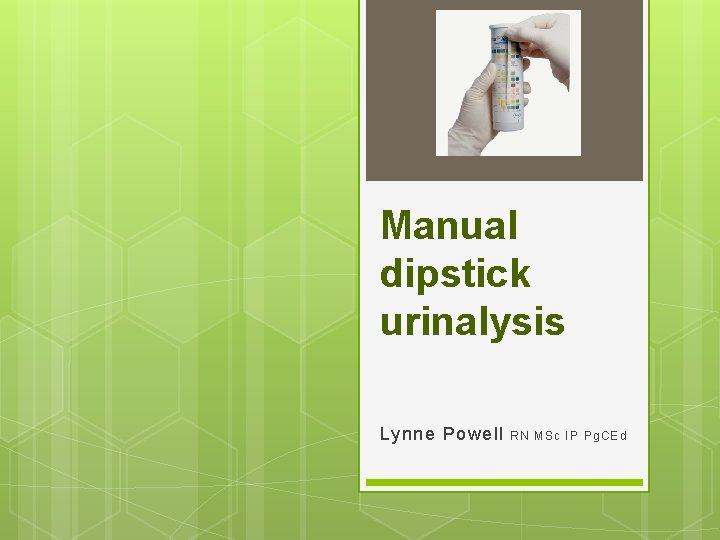 Manual dipstick urinalysis

Lynne Powell RN MSc IP PgCEd